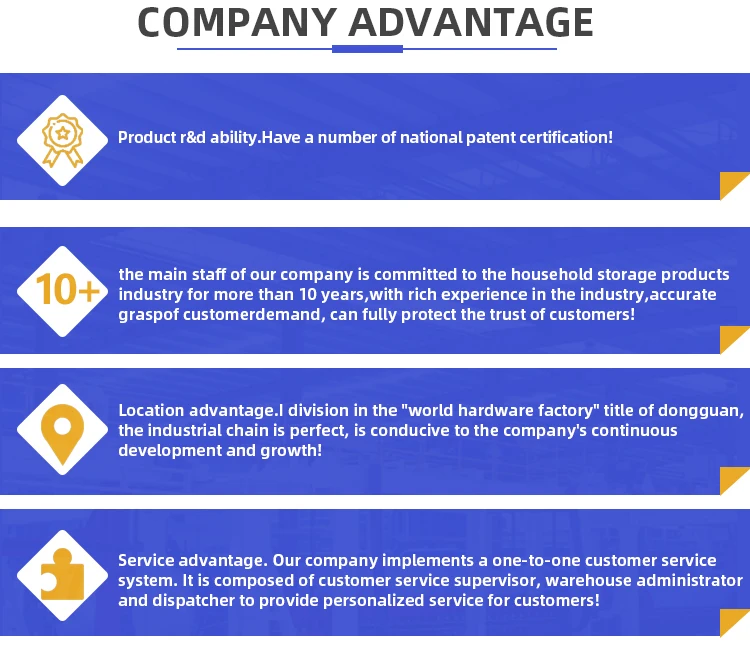 COMPANY ADVANTAGE

Product r&d ability.Have a number of national patent certification!

10+

the main staff of our company is committed to the household storage products industry for more than 10 years,with rich experience in the industry,accurate graspof customerdemand, can fully protect the trust of customers!

Location advantage.I division in the "world hardware factory" title of dongguan, the industrial chain is perfect, is conducive to the company's continuous development and growth!

Service advantage. Our company implements a one-to-one customer service system. It is composed of customer service supervisor, warehouse administrator and dispatcher to provide personalized service for customers!